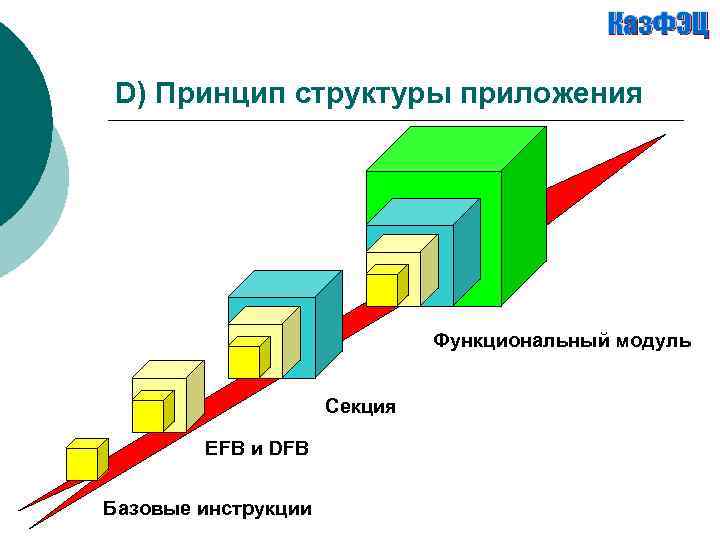 КазФЭЦ

D) Принцип структуры приложения

Функциональный модуль

Секция

EFB и DFB

Базовые инструкции